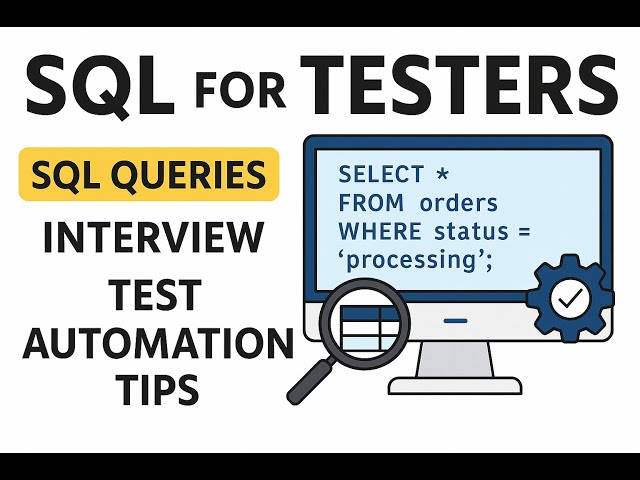 SQL FOR TESTERS

SQL QUERIES

INTERVIEW

TEST AUTOMATION TIPS

SELECT *
FROM orders
WHERE status =
‘processing’;